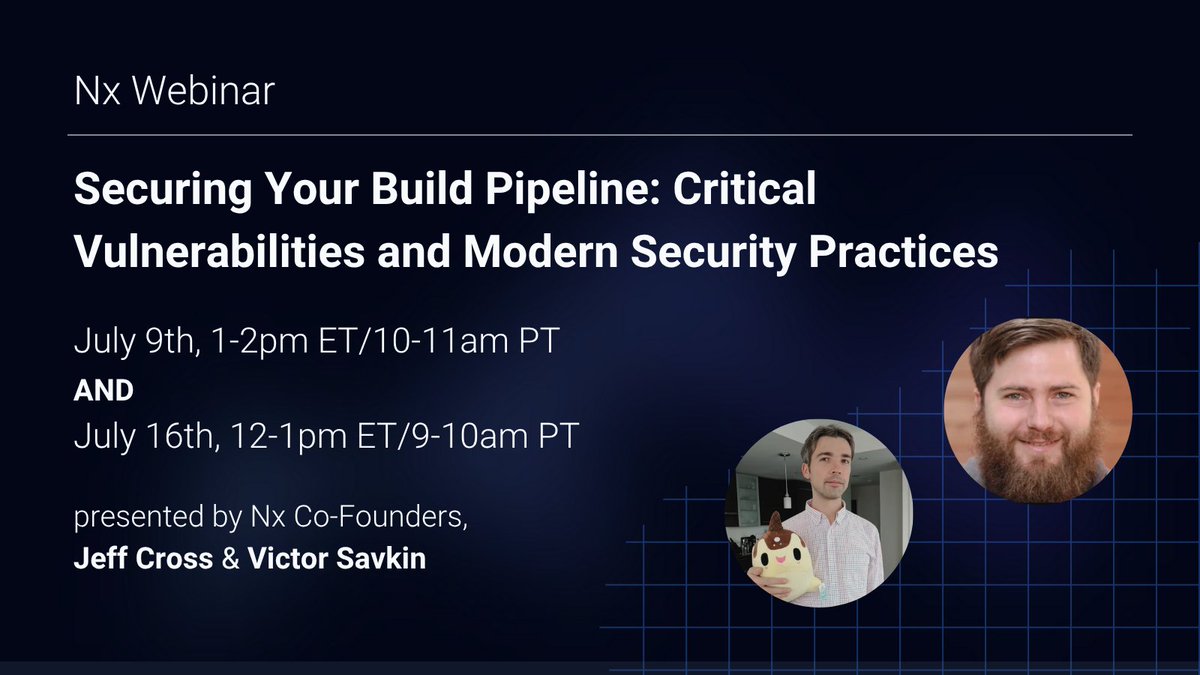 Nx Webinar

Securing Your Build Pipeline: Critical Vulnerabilities and Modern Security Practices

July 9th, 1-2pm ET/10-11am PT
AND
July 16th, 12-1pm ET/9-10am PT

presented by Nx Co-Founders,
Jeff Cross & Victor Savkin